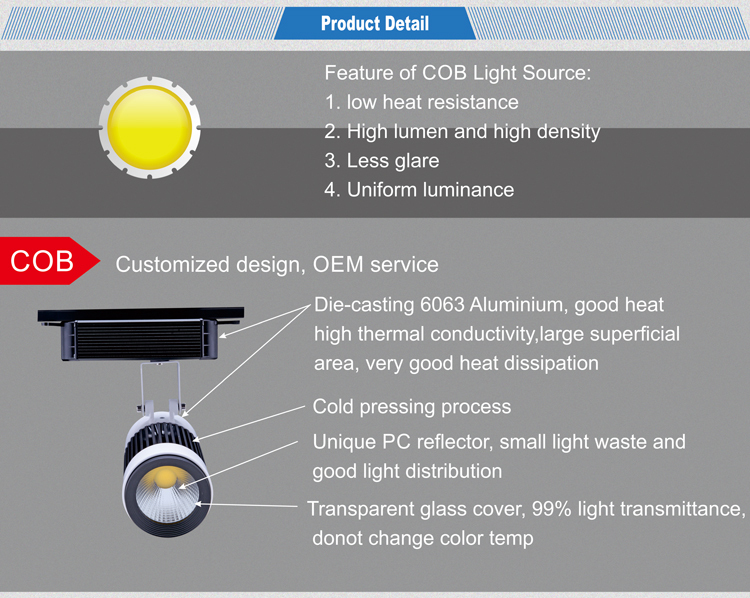 Product Detail

Feature of COB Light Source:
1. low heat resistance
2. High lumen and high density
3. Less glare
4. Uniform luminance

COB

Customized design, OEM service

Die-casting 6063 Aluminium, good heat high thermal conductivity,large superficial area, very good heat dissipation

Cold pressing process

Unique PC reflector, small light waste and good light distribution

Transparent glass cover, 99% light transmittance, donot change color temp